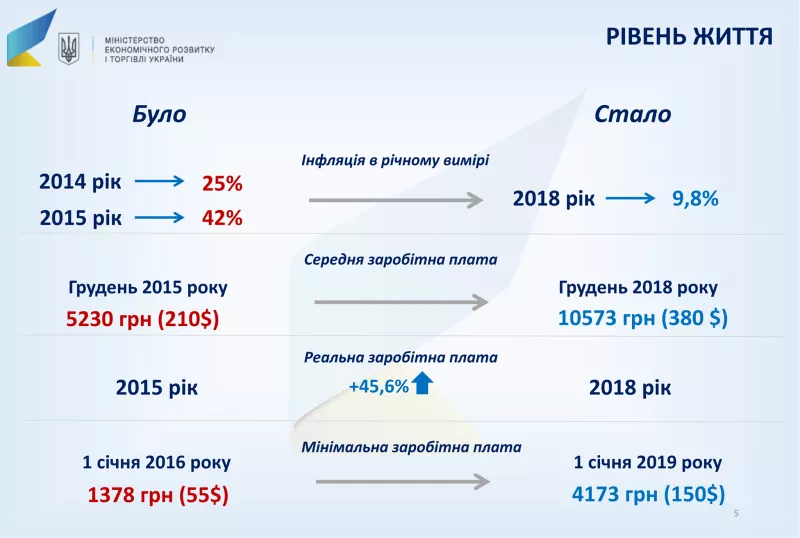 МІНІСТЕРСТВО ЕКОНОМІЧНОГО РОЗВИТКУ І ТОРГІВЛІ УКРАЇНИ

РІВЕНЬ ЖИТТЯ

Було

Стало

Інфляція в річному вимірі

2014 рік 25%

2015 рік 42%

2018 рік 9,8%

Середня заробітна плата

Грудень 2015 року
5230 грн (210$)

Грудень 2018 року
10573 грн (380 $)

Реальна заробітна плата

2015 рік

+45,6%

2018 рік

Мінімальна заробітна плата

1 січня 2016 року
1378 грн (55$)

1 січня 2019 року
4173 грн (150$)

5